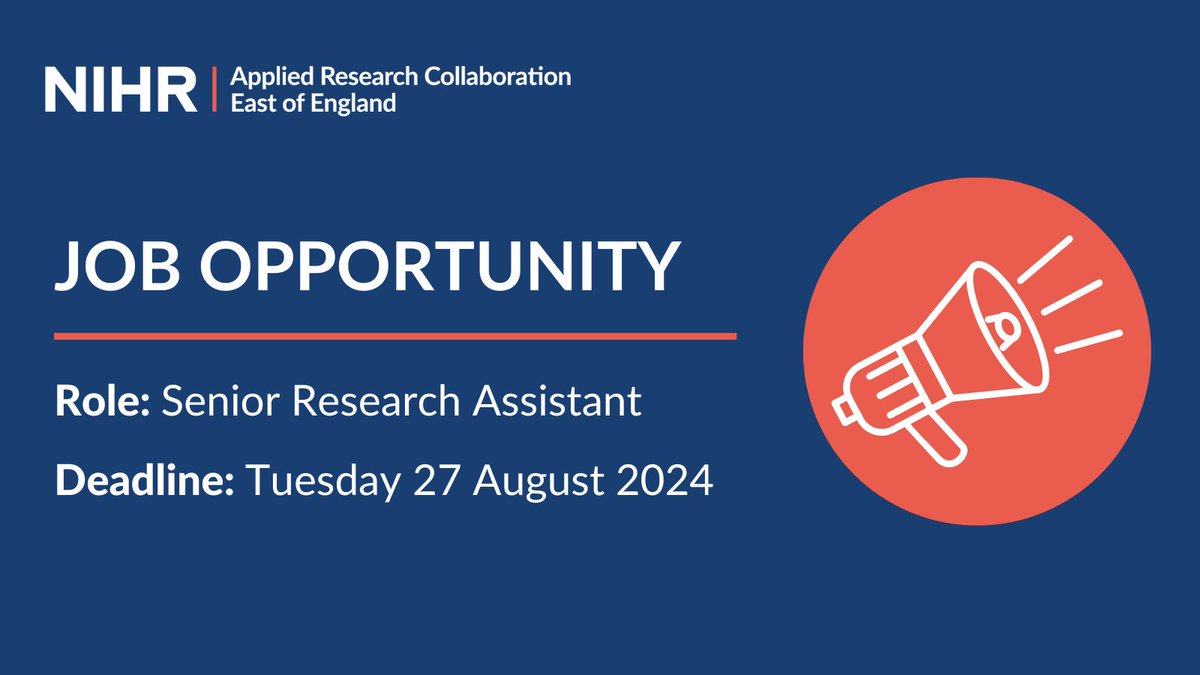 NIHR | Applied Research Collaboration East of England

JOB OPPORTUNITY

Role: Senior Research Assistant

Deadline: Tuesday 27 August 2024